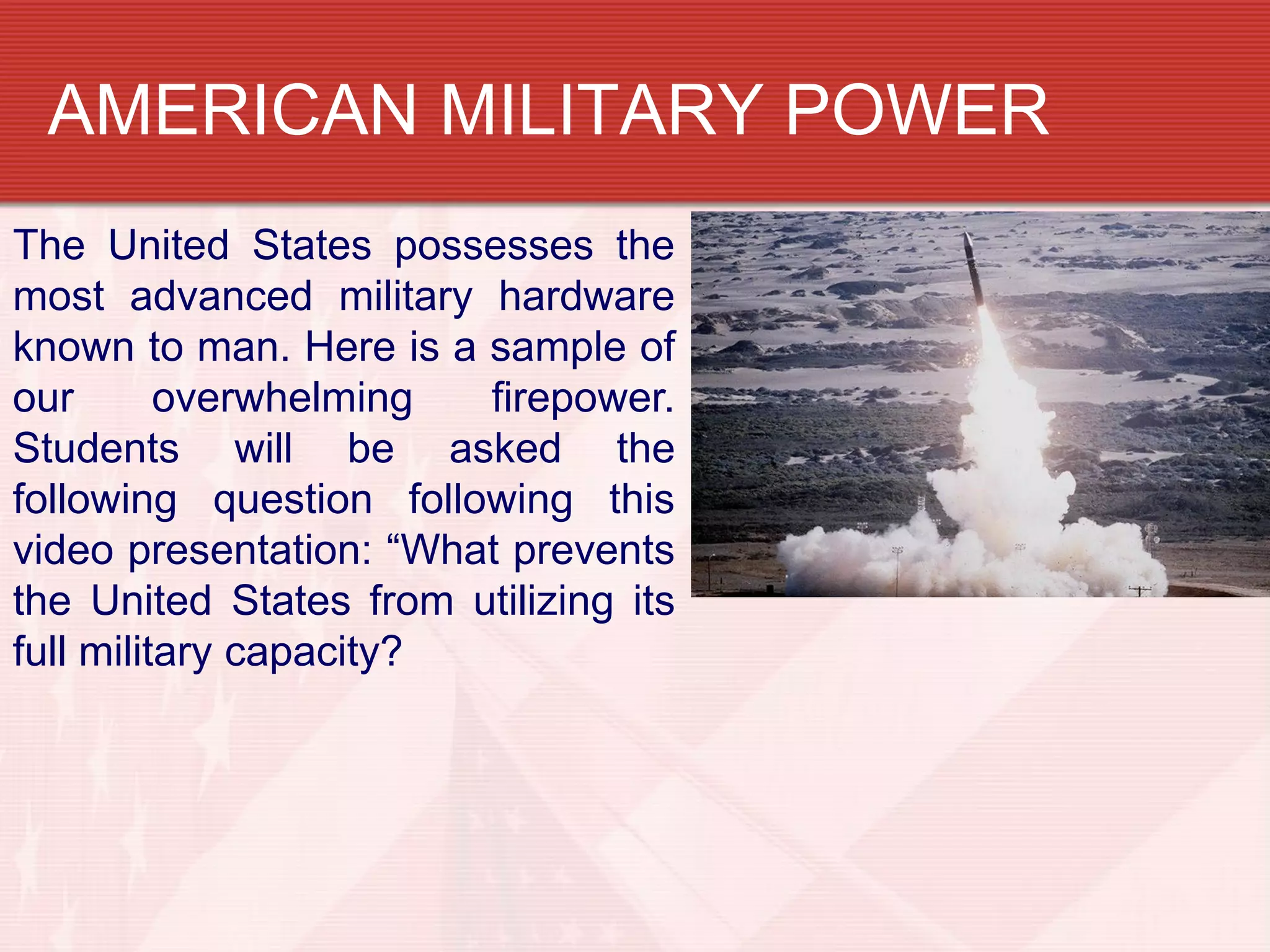 AMERICAN MILITARY POWER

The United States possesses the most advanced military hardware known to man. Here is a sample of our overwhelming firepower. Students will be asked the following question following this video presentation: “What prevents the United States from utilizing its full military capacity?